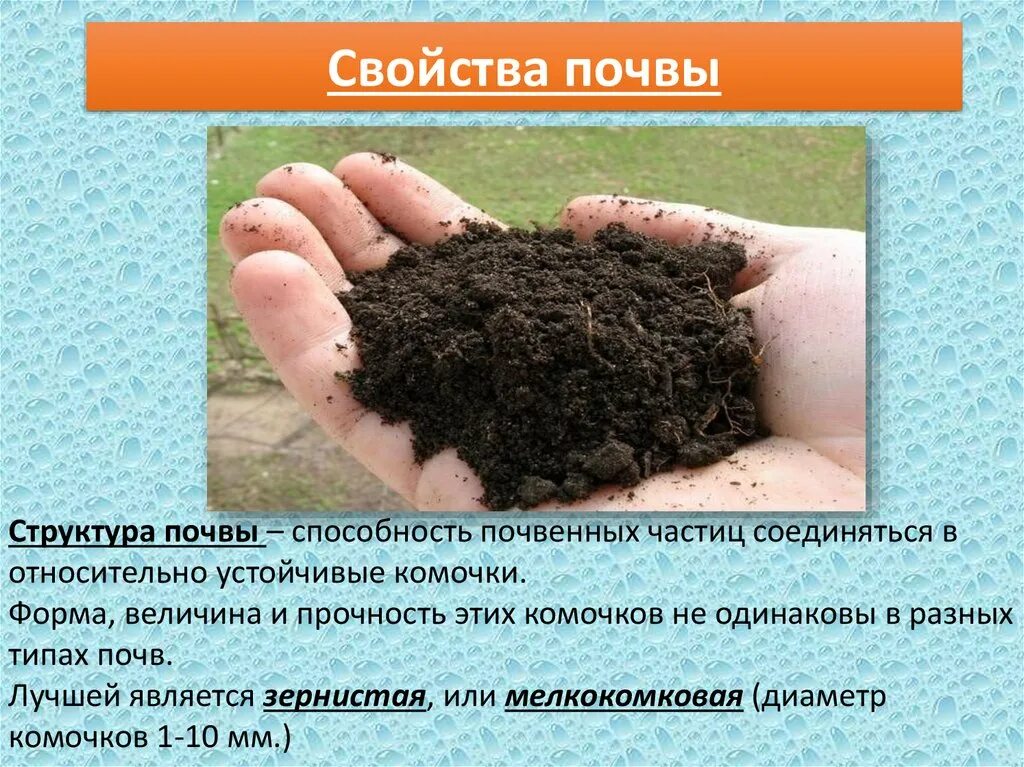 Свойства почвы

Структура почвы – способность почвенных частиц соединяться в относительно устойчивые комочки.
Форма, величина и прочность этих комочков не одинаковы в разных типах почв.
Лучшей является зернистая, или мелкокомковая (диаметр комочков 1-10 мм.)